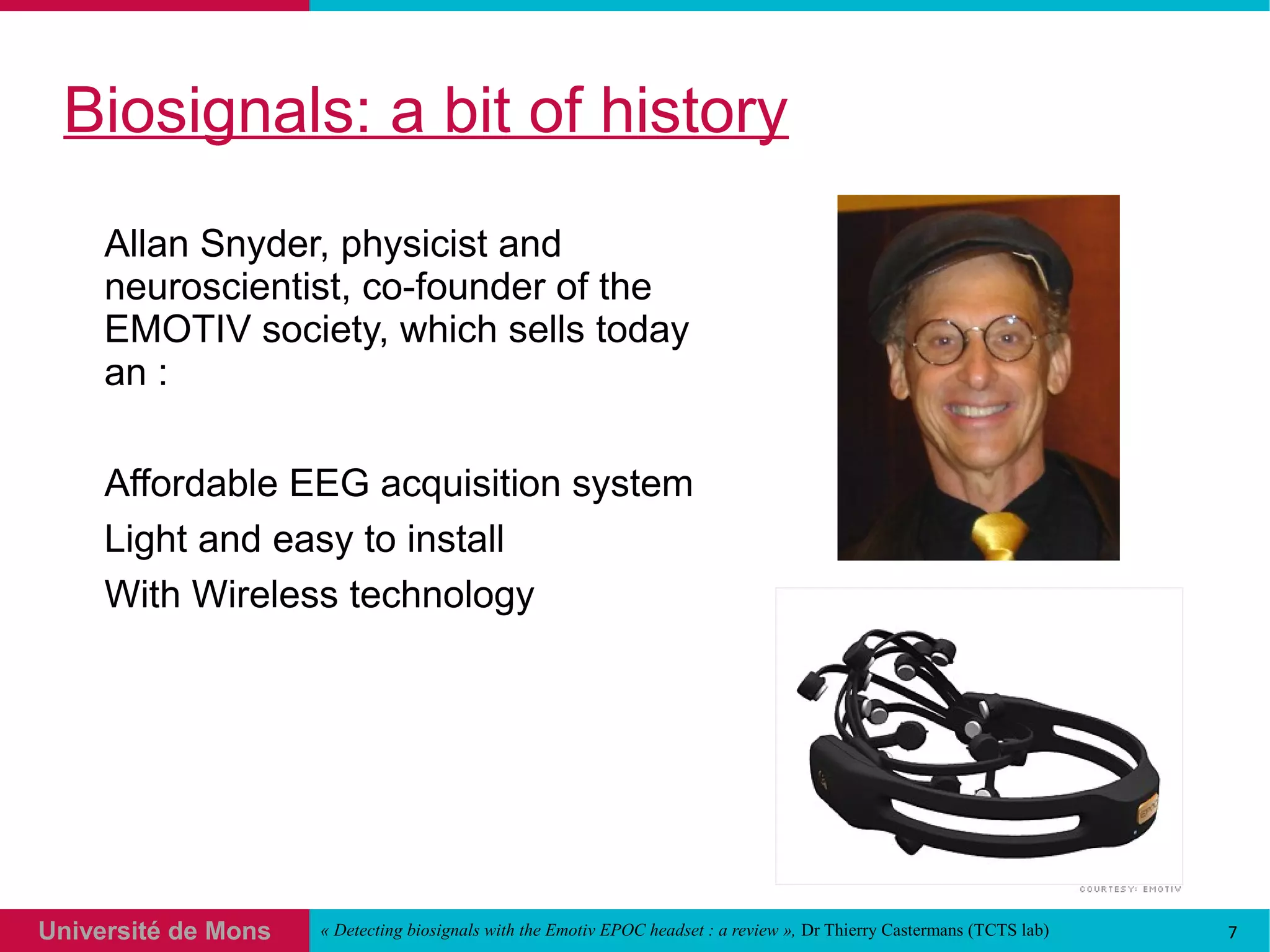 Biosignals: a bit of history

Allan Snyder, physicist and neuroscientist, co-founder of the EMOTIV society, which sells today an :

Affordable EEG acquisition system

Light and easy to install

With Wireless technology

COURTESY: EMOTIV

Université de Mons

« Detecting biosignals with the Emotiv EPOC headset : a review », Dr Thierry Castermans (TCTS lab)

7